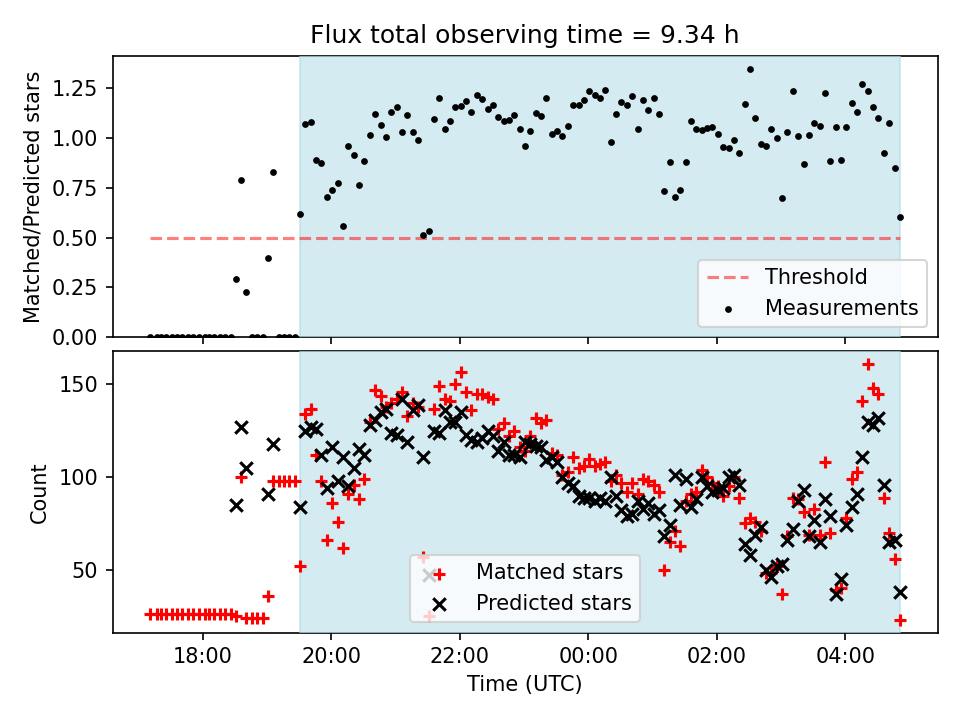 Flux total observing time = 9.34 h

Matched/Predicted stars

1.25
1.00
0.75
0.50
0.25
0.00

Threshold
Measurements

Count

150
100
50

Matched stars
Predicted stars

18:00
20:00
22:00
00:00
02:00
04:00

Time (UTC)